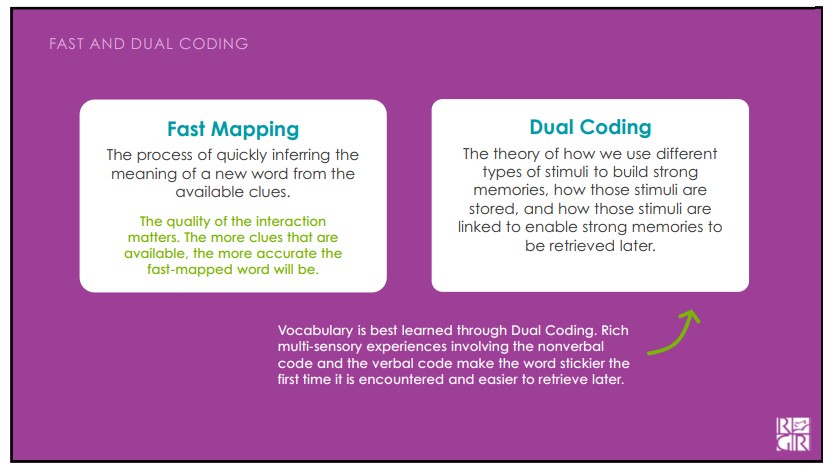 FAST AND DUAL CODING

Fast Mapping

The process of quickly inferring the meaning of a new word from the available clues.

The quality of the interaction matters. The more clues that are available, the more accurate the fast-mapped word will be.

Dual Coding

The theory of how we use different types of stimuli to build strong memories, how those stimuli are stored, and how those stimuli are linked to enable strong memories to be retrieved later.

Vocabulary is best learned through Dual Coding. Rich multi-sensory experiences involving the nonverbal code and the verbal code make the word stickier the first time it is encountered and easier to retrieve later.

R GR